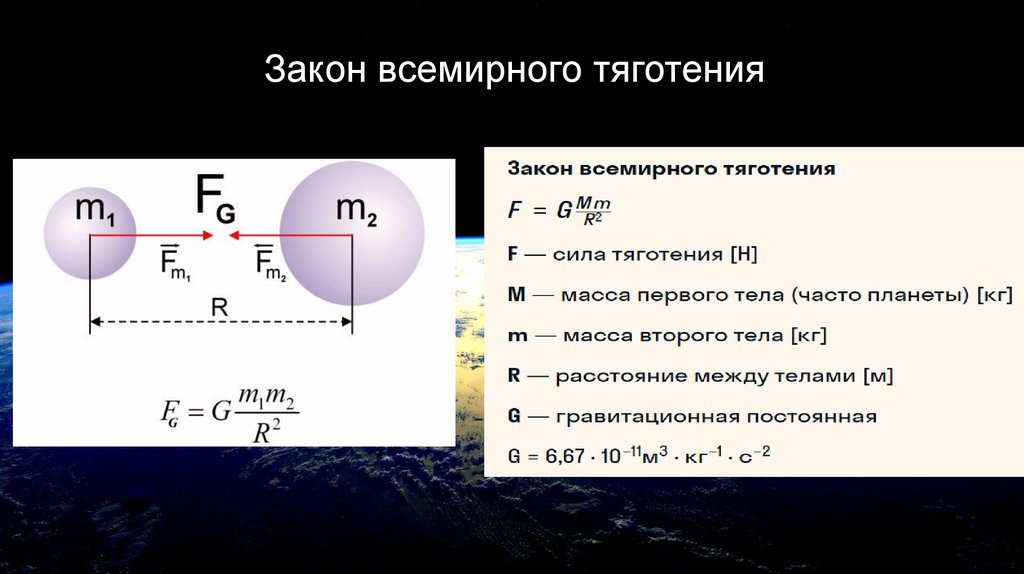 Закон всемирного тяготения

$m_1$ $F_G$ $m_2$

$\vec{F}_{m_1}$ $\vec{F}_{m_2}$

R

$F_G = G\frac{m_1 m_2}{R^2}$

Закон всемирного тяготения

$F = G\frac{Mm}{R^2}$

F — сила тяготения [Н]

M — масса первого тела (часто планеты) [кг]

m — масса второго тела [кг]

R — расстояние между телами [м]

G — гравитационная постоянная

$G = 6{,}67 \cdot 10^{-11} м^3 \cdot кг^{-1} \cdot с^{-2}$